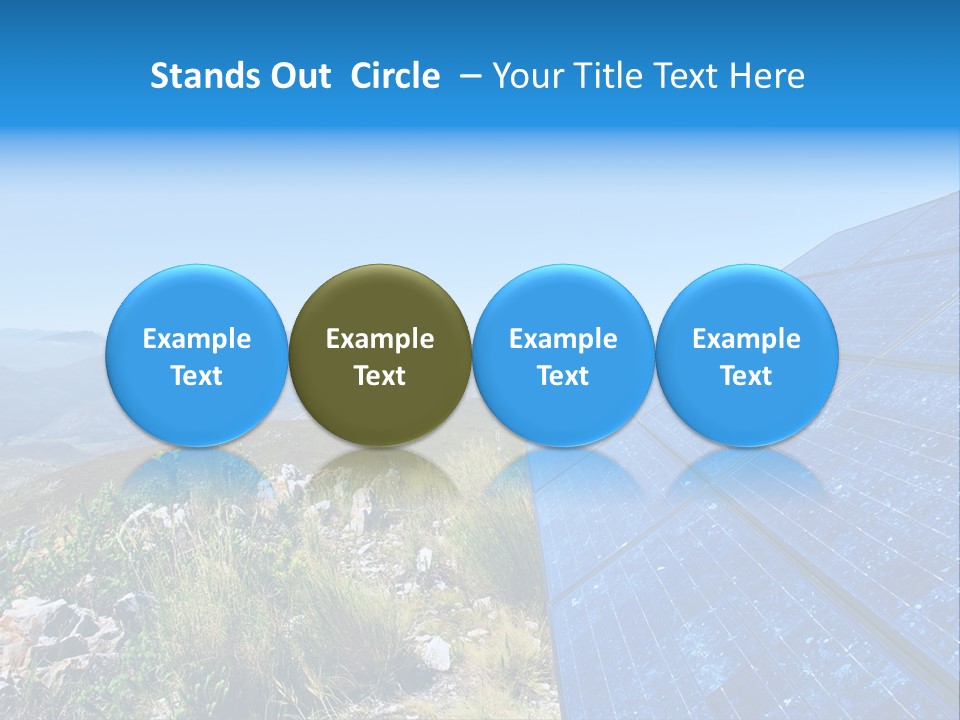 Stands Out Circle – Your Title Text Here

Example Text

Example Text

Example Text

Example Text